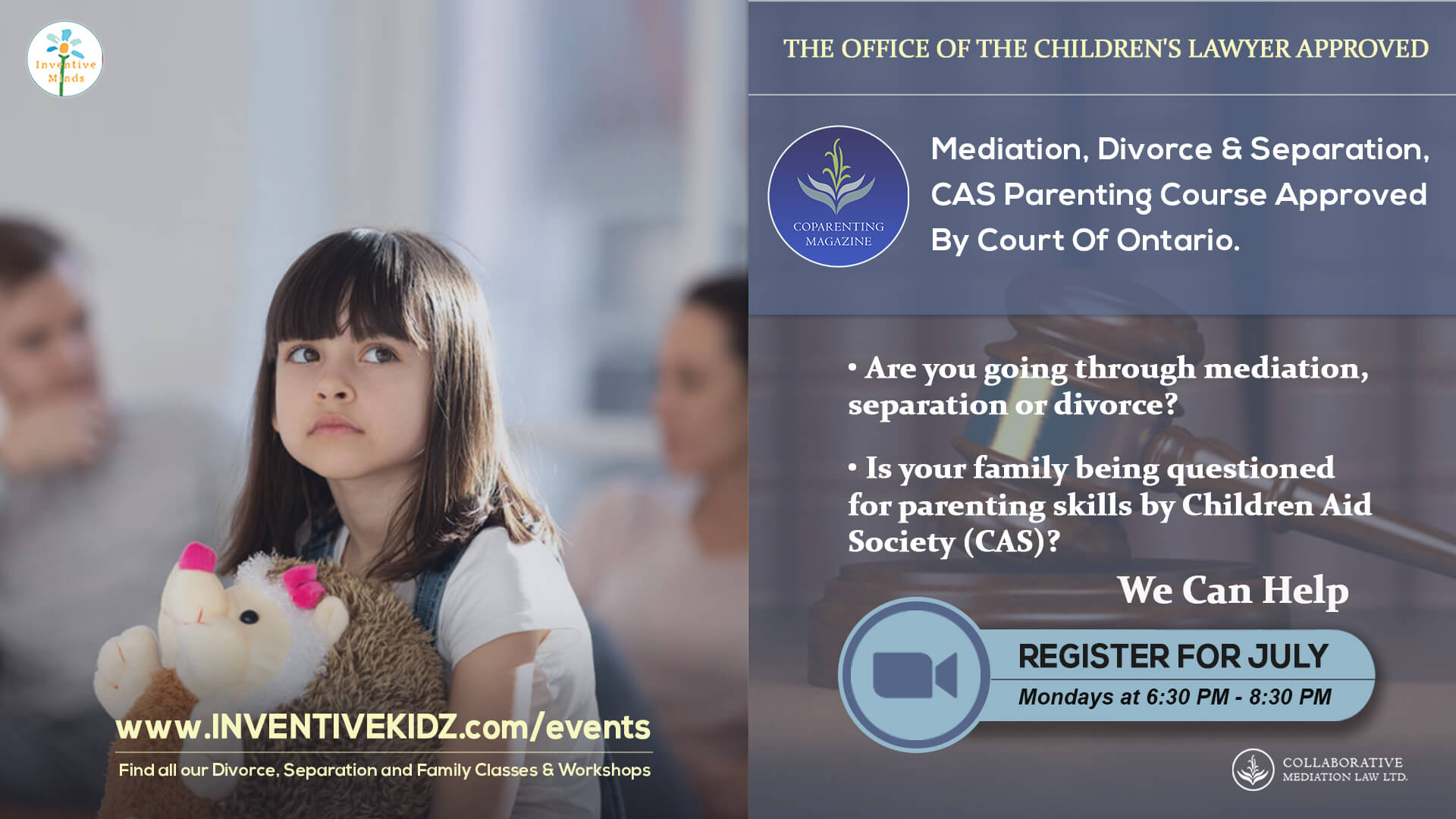 Inventive Minds

THE OFFICE OF THE CHILDREN'S LAWYER APPROVED

COPARENTING MAGAZINE

Mediation, Divorce & Separation, CAS Parenting Course Approved By Court Of Ontario.

• Are you going through mediation, separation or divorce?

• Is your family being questioned for parenting skills by Children Aid Society (CAS)?

We Can Help

REGISTER FOR JULY

Mondays at 6:30 PM - 8:30 PM

www.INVENTIVEKIDZ.com/events

Find all our Divorce, Separation and Family Classes & Workshops

COLLABORATIVE MEDIATION LAW LTD.